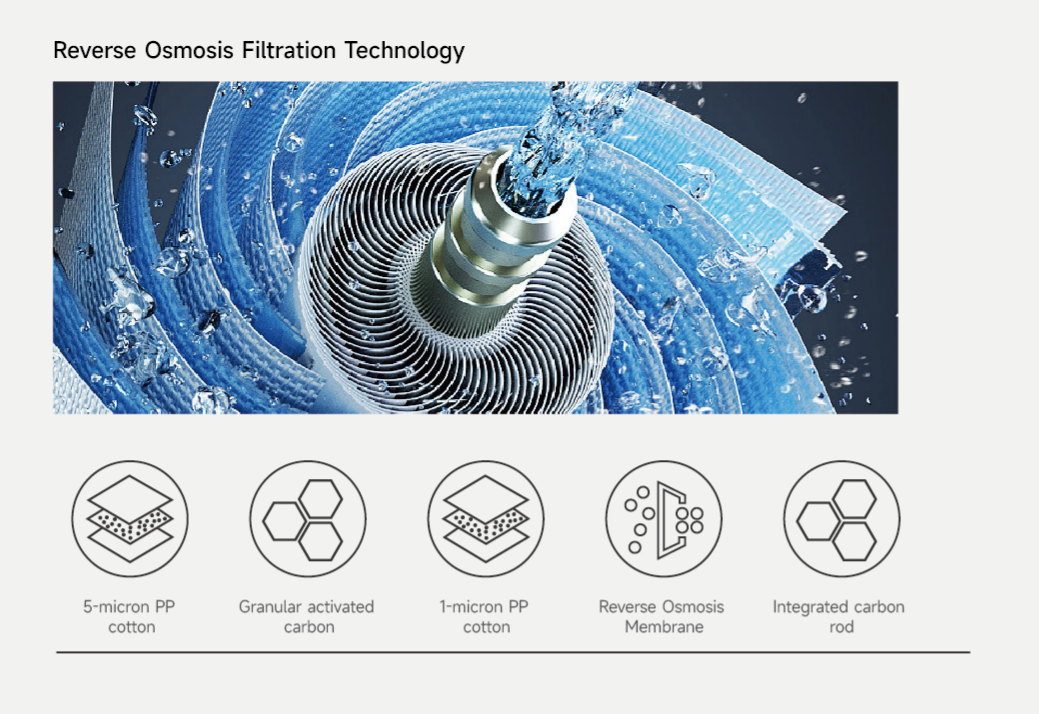 Reverse Osmosis Filtration Technology

5-micron PP cotton

Granular activated carbon

1-micron PP cotton

Reverse Osmosis Membrane

Integrated carbon rod